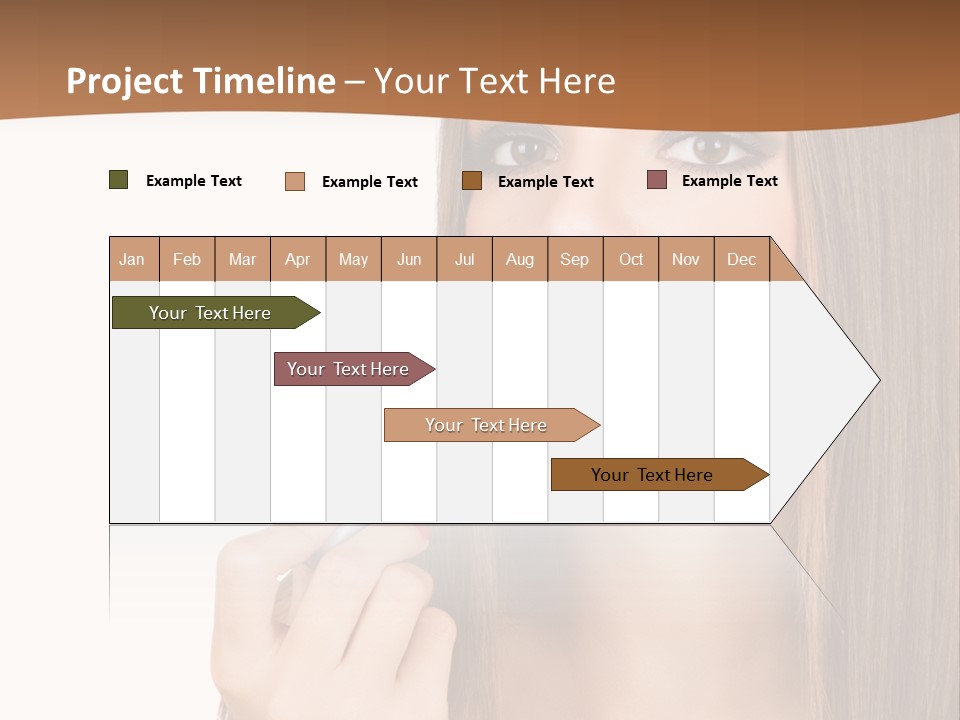 Project Timeline – Your Text Here

Example Text Example Text Example Text Example Text

| Jan | Feb | Mar | Apr | May | Jun | Jul | Aug | Sep | Oct | Nov | Dec |
|---|---|---|---|---|---|---|---|---|---|---|---|

Your Text Here

Your Text Here

Your Text Here

Your Text Here